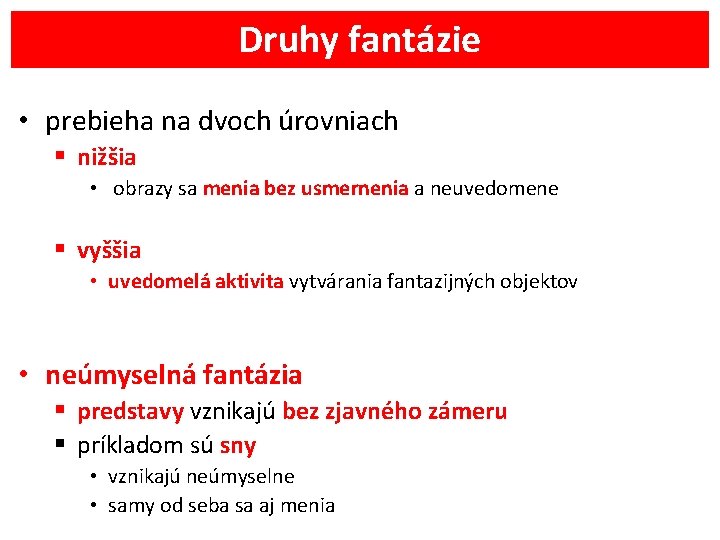 Druhy fantázie

• prebieha na dvoch úrovniach
▪ nižšia
• obrazy sa menia bez usmernenia a neuvedomene

▪ vyššia
• uvedomelá aktivita vytvárania fantazijných objektov

• neúmyselná fantázia
▪ predstavy vznikajú bez zjavného zámeru
▪ príkladom sú sny
• vznikajú neúmyselne
• samy od seba sa aj menia